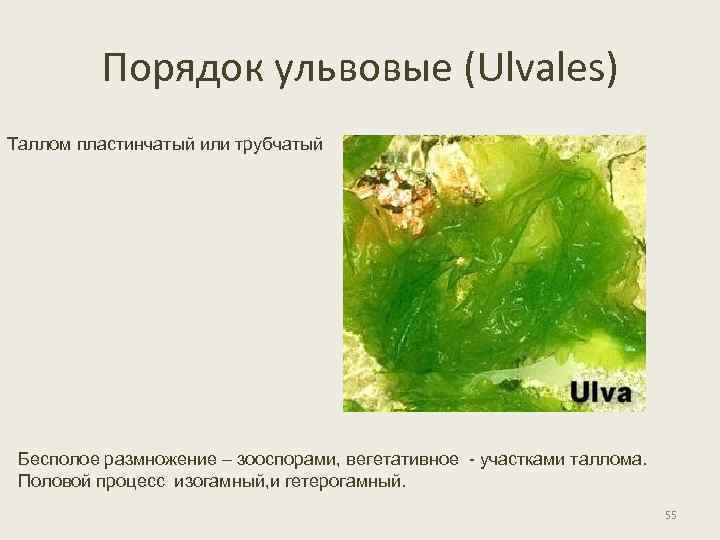 Порядок ульвовые (Ulvales)

Таллом пластинчатый или трубчатый

Ulva

Бесполое размножение – зооспорами, вегетативное - участками таллома. Половой процесс изогамный,и гетерогамный.

55